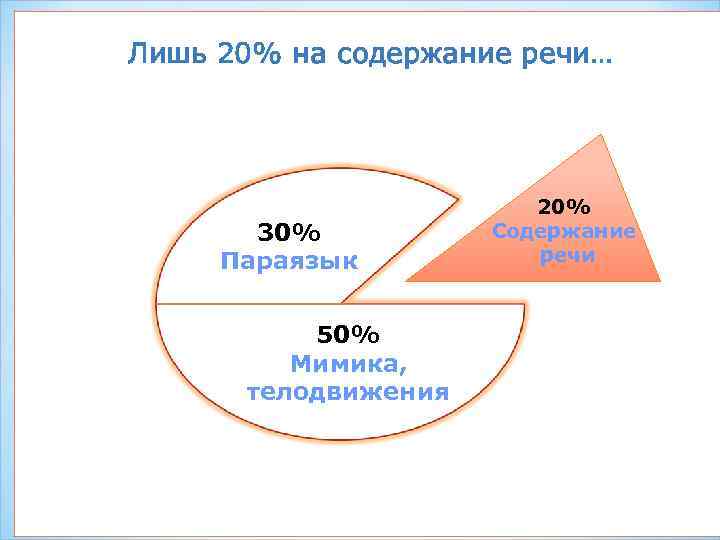 Лишь 20% на содержание речи…

30%
Параязык

20%
Содержание речи

50%
Мимика, телодвижения